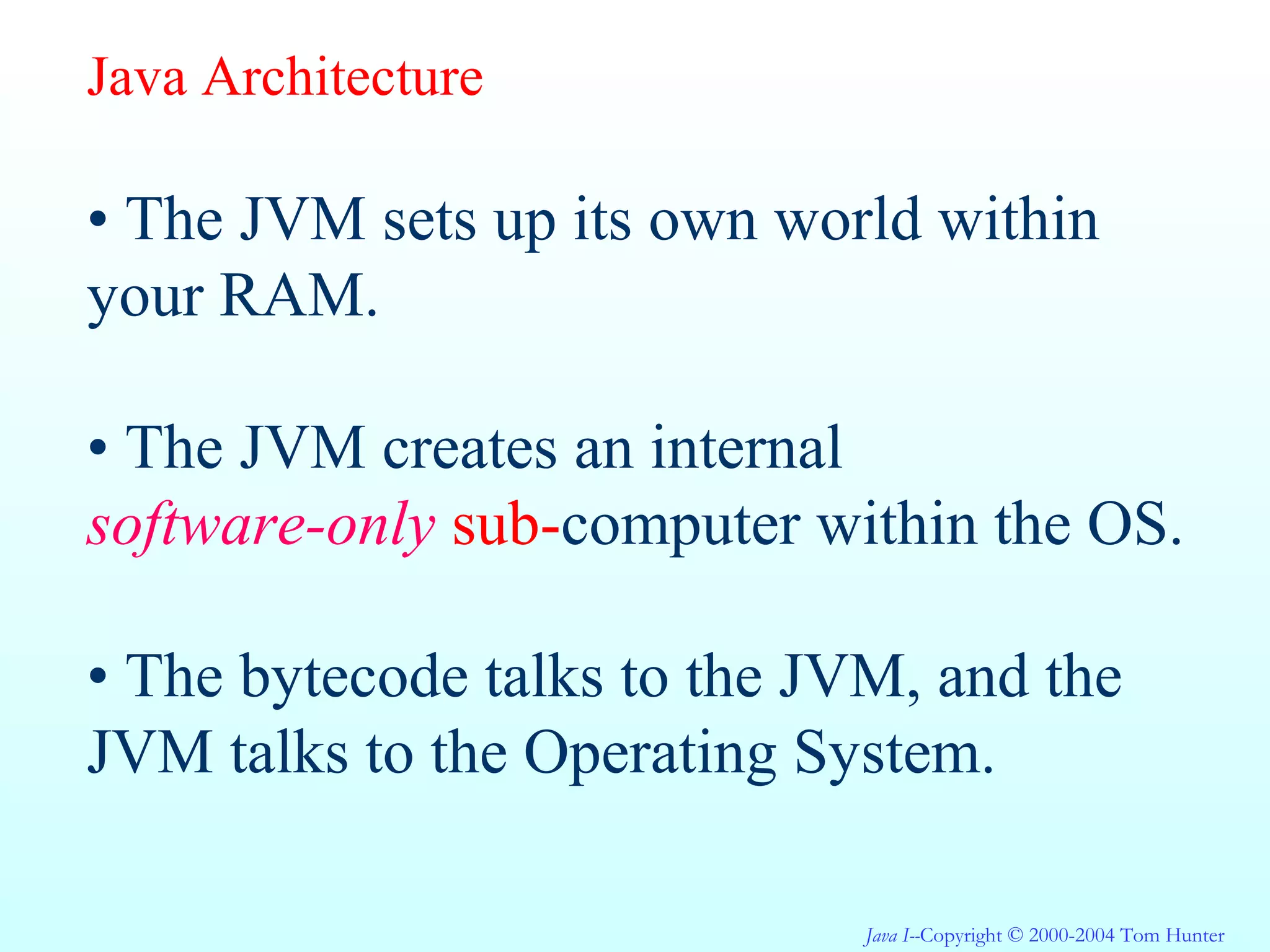 Java Architecture

• The JVM sets up its own world within your RAM.

• The JVM creates an internal software-only sub-computer within the OS.

• The bytecode talks to the JVM, and the JVM talks to the Operating System.

Java I--Copyright © 2000-2004 Tom Hunter